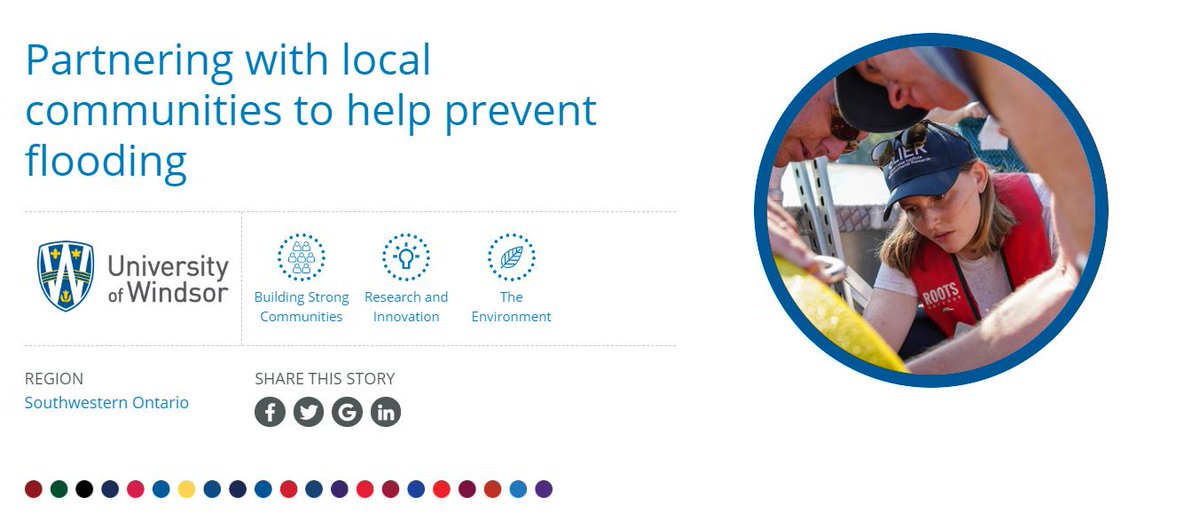 Partnering with local communities to help prevent flooding

University of Windsor

Building Strong Communities

Research and Innovation

The Environment

REGION
Southwestern Ontario

SHARE THIS STORY

GLIER

ROOTS